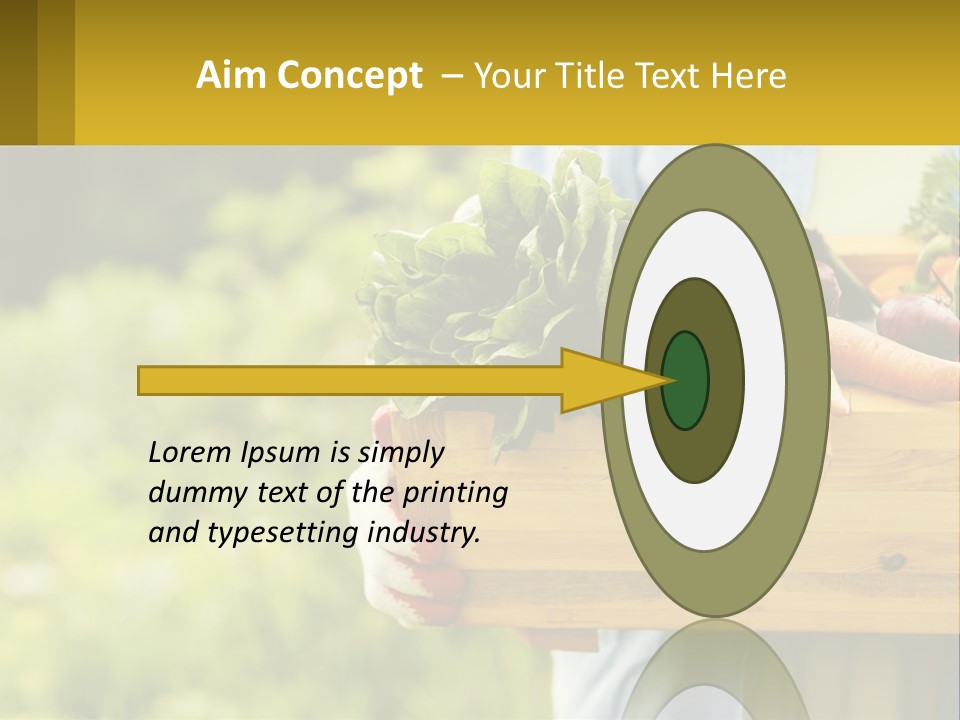 Aim Concept – Your Title Text Here

Lorem Ipsum is simply dummy text of the printing and typesetting industry.